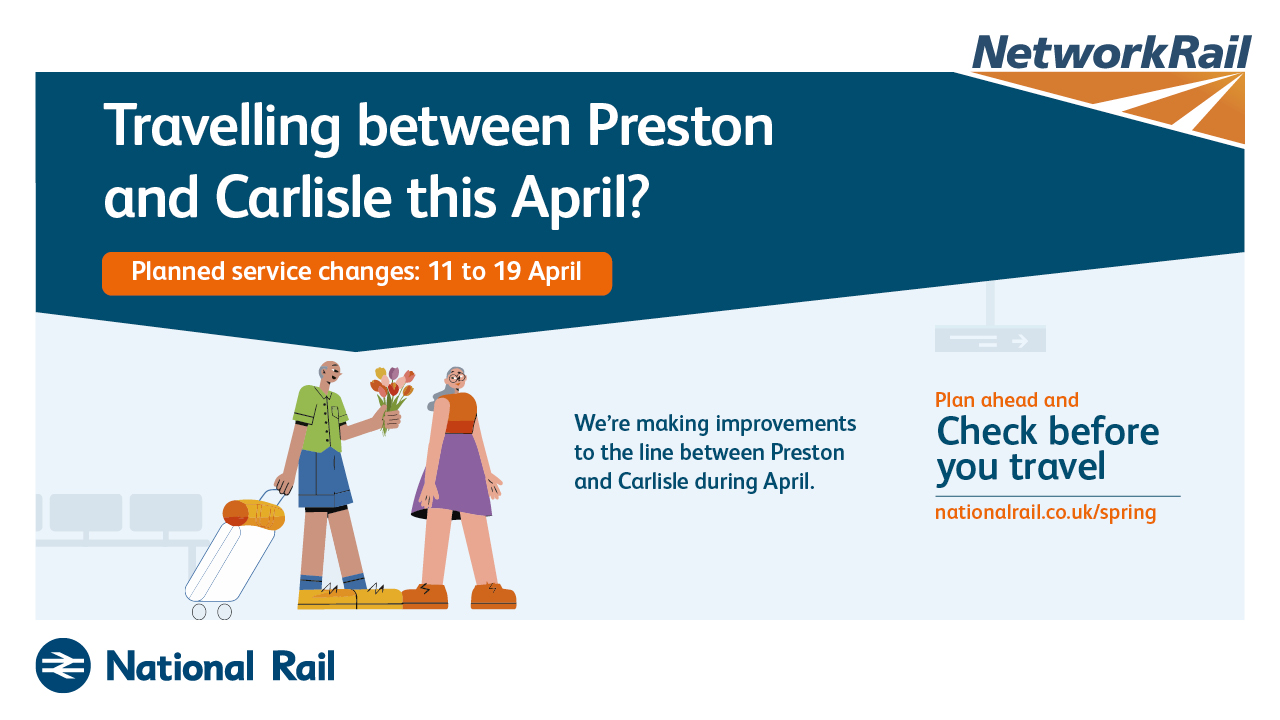 NetworkRail

Travelling between Preston and Carlisle this April?

Planned service changes: 11 to 19 April

We're making improvements to the line between Preston and Carlisle during April.

Plan ahead and
Check before you travel

nationalrail.co.uk/spring

National Rail